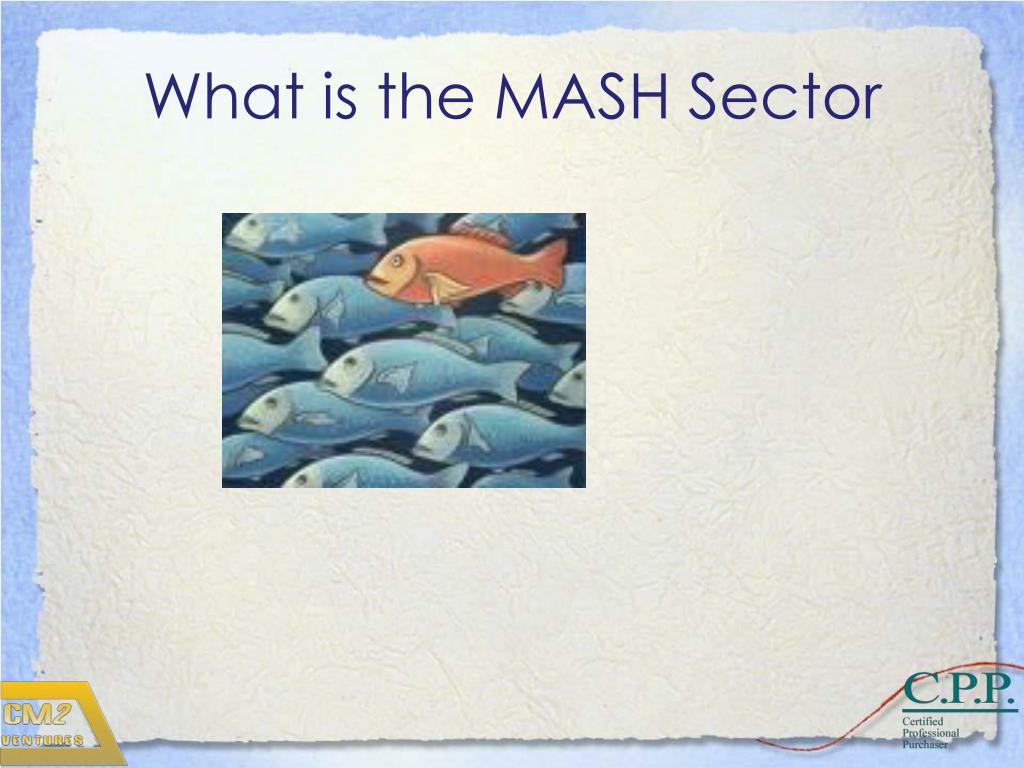 What is the MASH Sector

CM2
VENTURES

C.P.P.
Certified
Professional
Purchaser